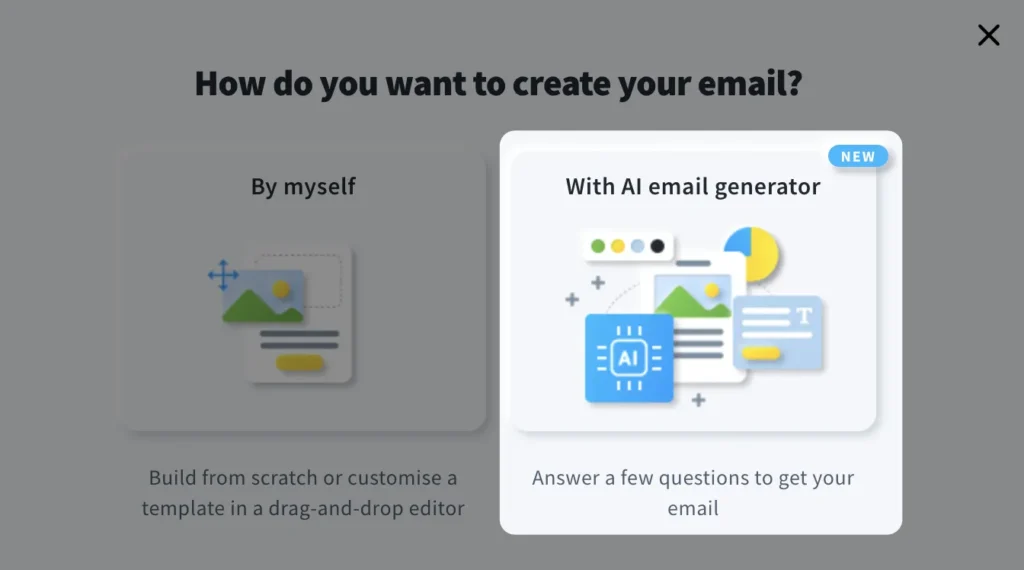 How do you want to create your email?

By myself

Build from scratch or customise a template in a drag-and-drop editor

NEW

With AI email generator

AI

T

Answer a few questions to get your email